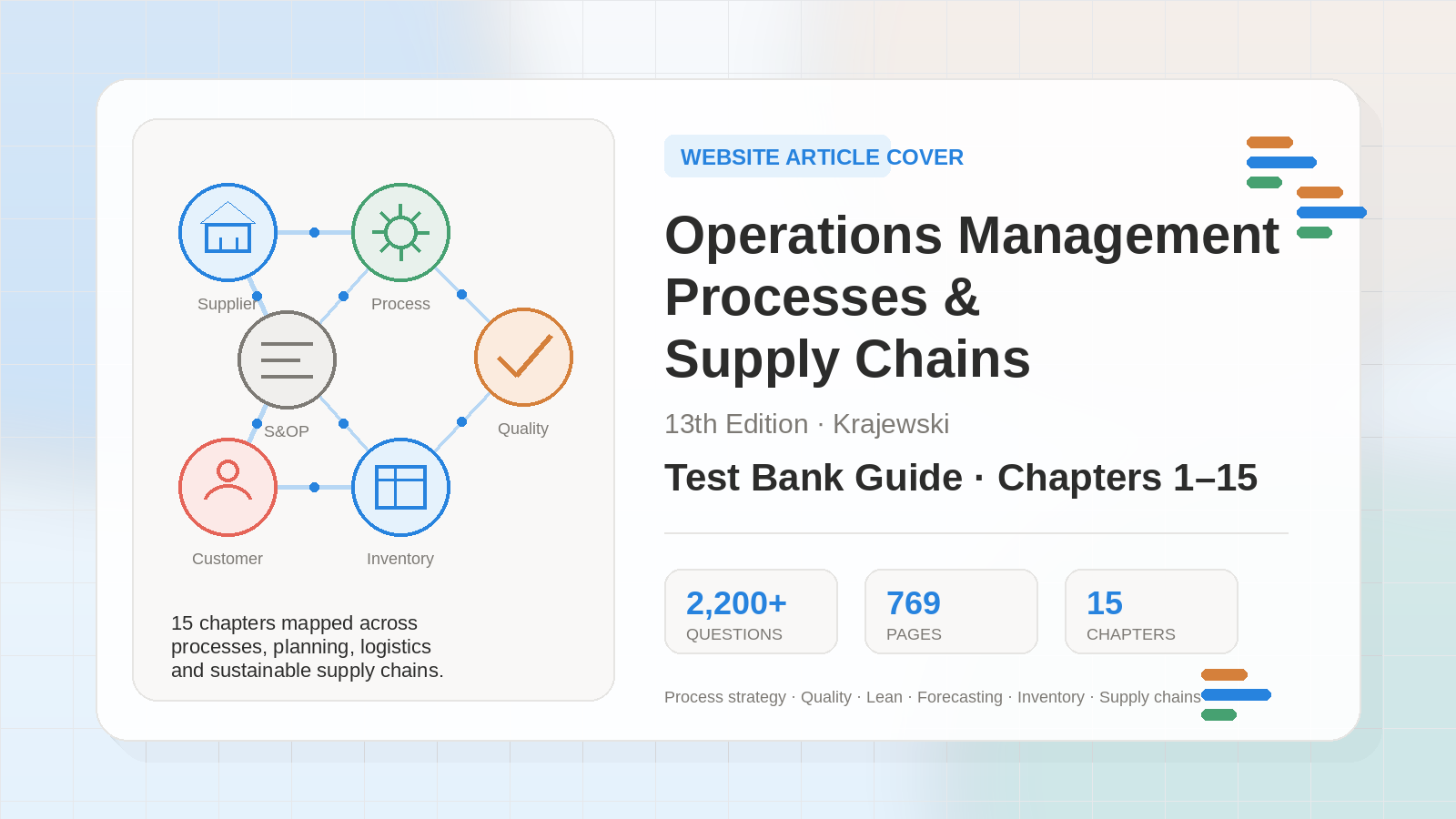 Supplier

Process

S&OP

Quality

Customer

Inventory

15 chapters mapped across processes, planning, logistics and sustainable supply chains.

WEBSITE ARTICLE COVER

Operations Management Processes & Supply Chains

13th Edition · Krajewski

Test Bank Guide · Chapters 1–15

2,200+
QUESTIONS

769
PAGES

15
CHAPTERS

Process strategy · Quality · Lean · Forecasting · Inventory · Supply chains